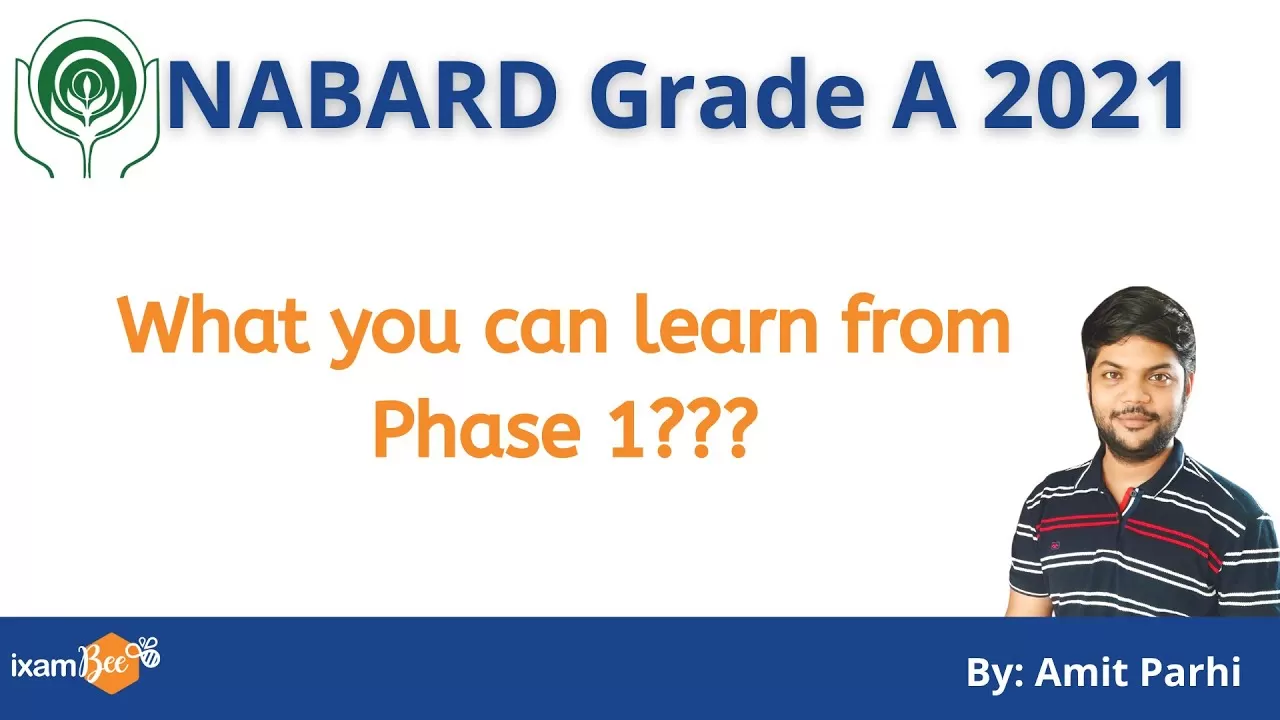 NABARD Grade A 2021

What you can learn from Phase 1???

ixamBee

By: Amit Parhi